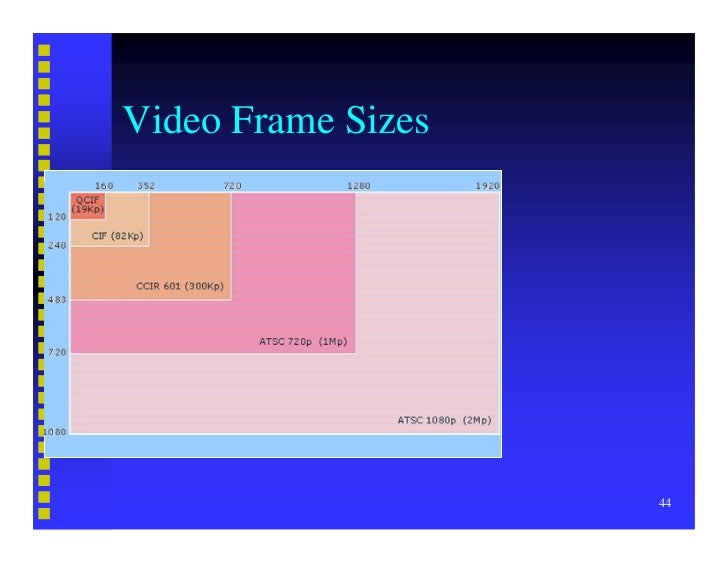 Video Frame Sizes

160 352 720 1280 1920

120
240
483
720
1080

QCIF (19Kp)

CIF (82Kp)

CCIR 601 (300Kp)

ATSC 720p (1Mp)

ATSC 1080p (2Mp)

44